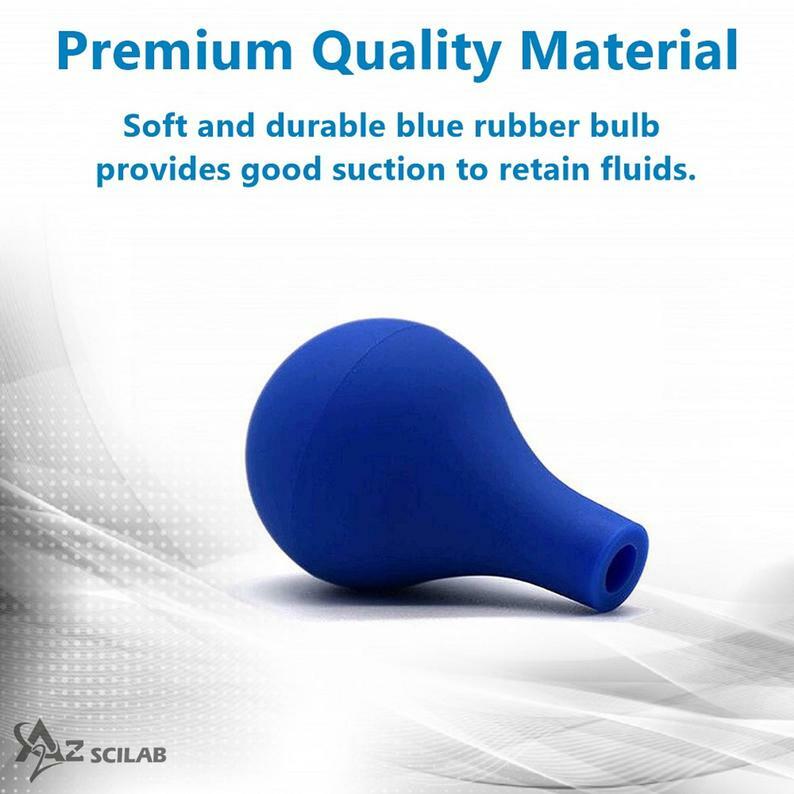 Premium Quality Material

Soft and durable blue rubber bulb provides good suction to retain fluids.

AZ SCILAB